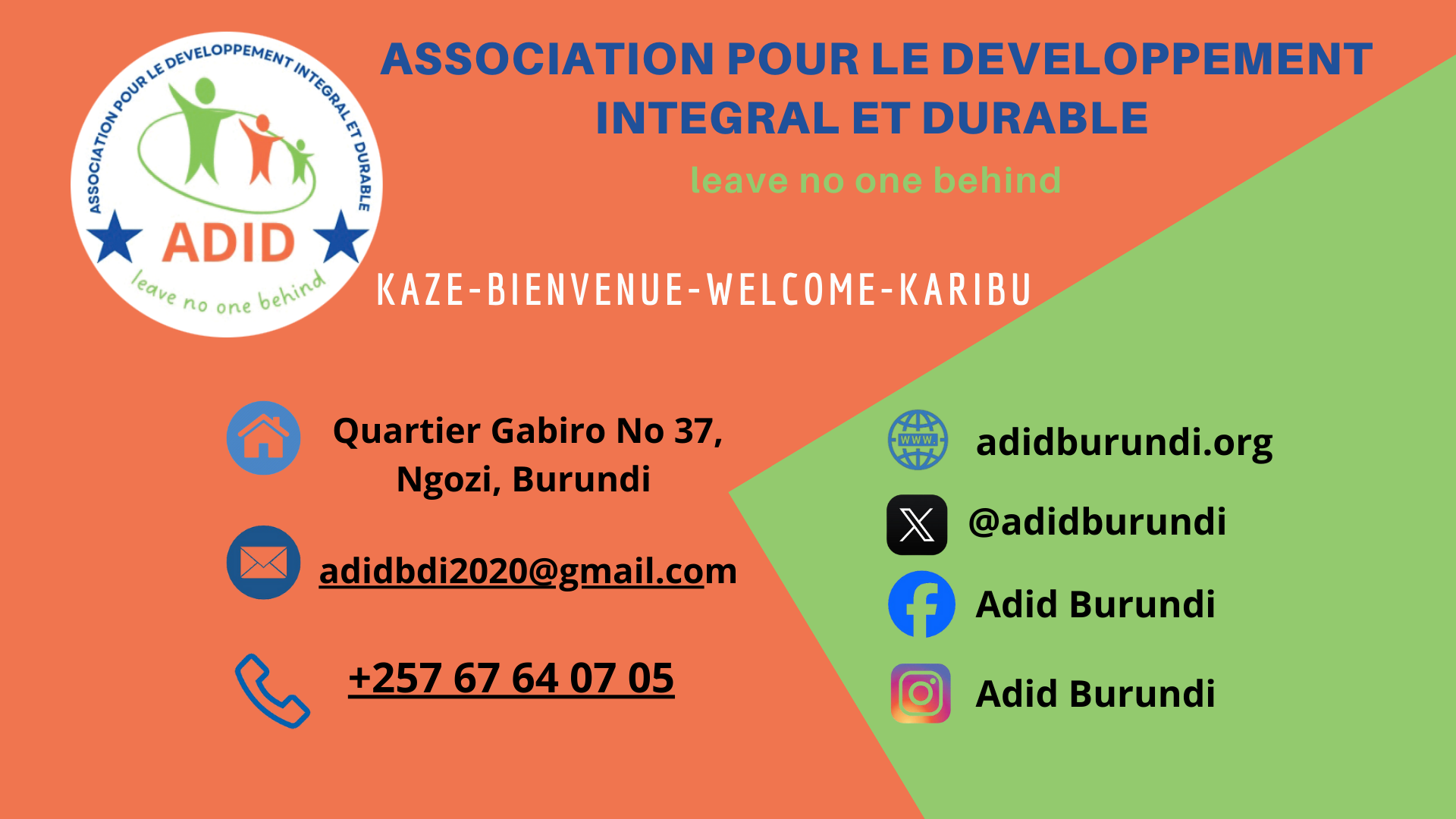 ASSOCIATION POUR LE DEVELOPPEMENT INTEGRAL ET DURABLE

ADID

leave no one behind

ASSOCIATION POUR LE DEVELOPPEMENT INTEGRAL ET DURABLE

leave no one behind

KAZE-BIENVENUE-WELCOME-KARIBU

Quartier Gabiro No 37, Ngozi, Burundi

adidbdi2020@gmail.com

+257 67 64 07 05

WWW

adidburundi.org

@adidburundi

Adid Burundi

Adid Burundi